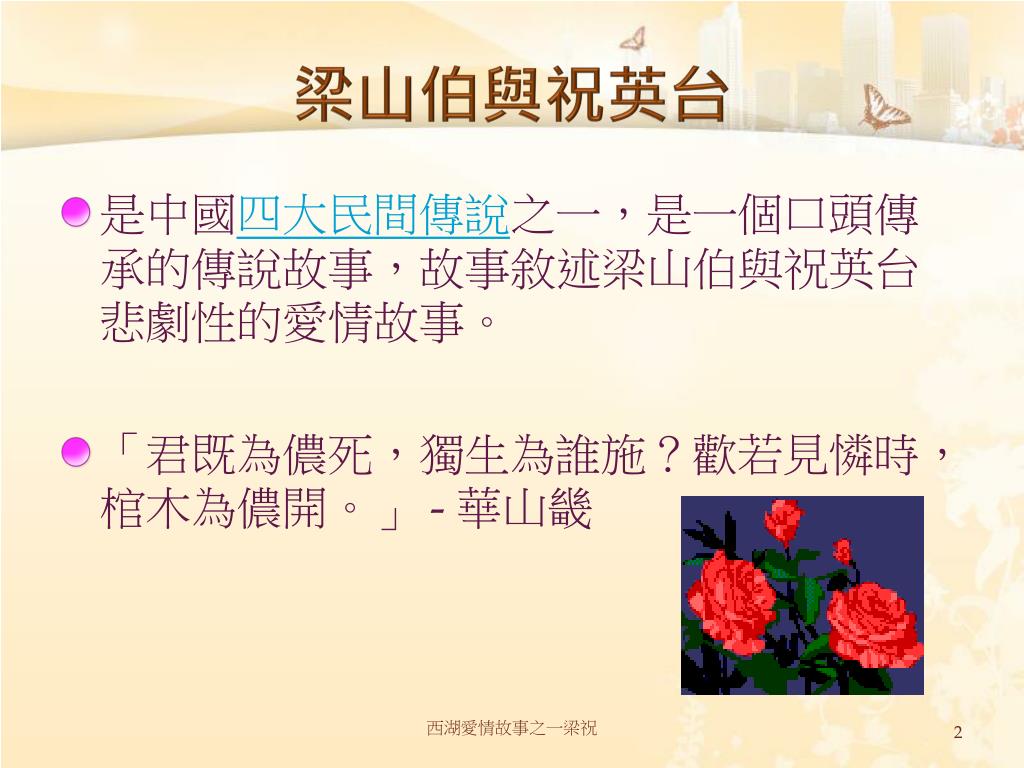 梁山伯與祝英台

是中國四大民間傳說之一，是一個口頭傳承的傳說故事，故事敘述梁山伯與祝英台悲劇性的愛情故事。

「君既為儂死，獨生為誰施？歡若見憐時，棺木為儂開。」 - 華山畿

西湖愛情故事之一梁祝

2